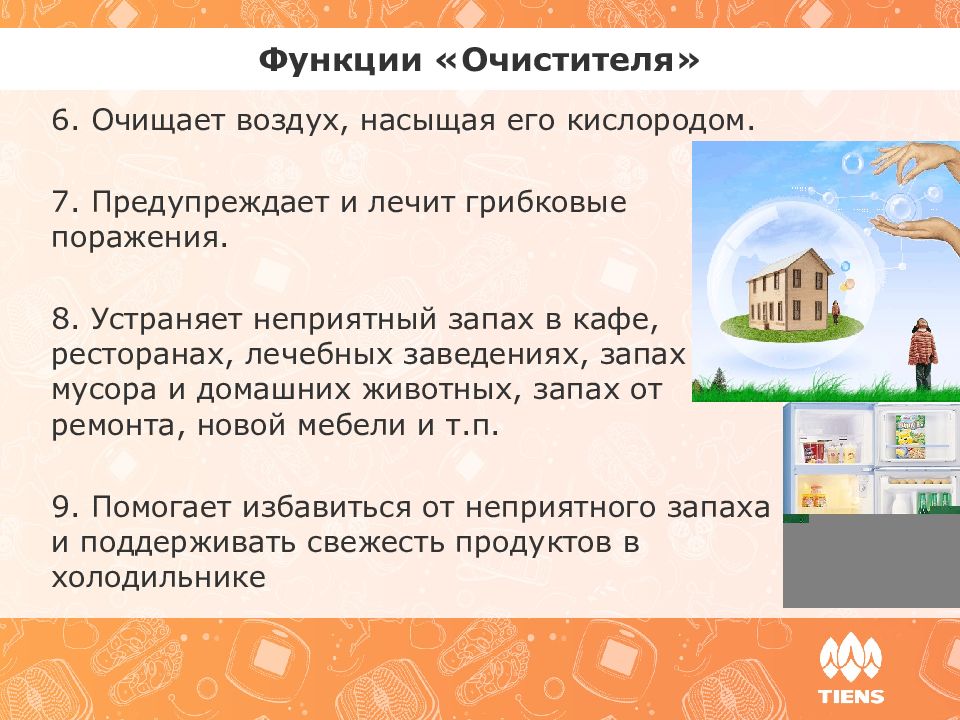 Функции «Очистителя»

6. Очищает воздух, насыщая его кислородом.

7. Предупреждает и лечит грибковые поражения.

8. Устраняет неприятный запах в кафе, ресторанах, лечебных заведениях, запах мусора и домашних животных, запах от ремонта, новой мебели и т.п.

9. Помогает избавиться от неприятного запаха и поддерживать свежесть продуктов в холодильнике

TIENS